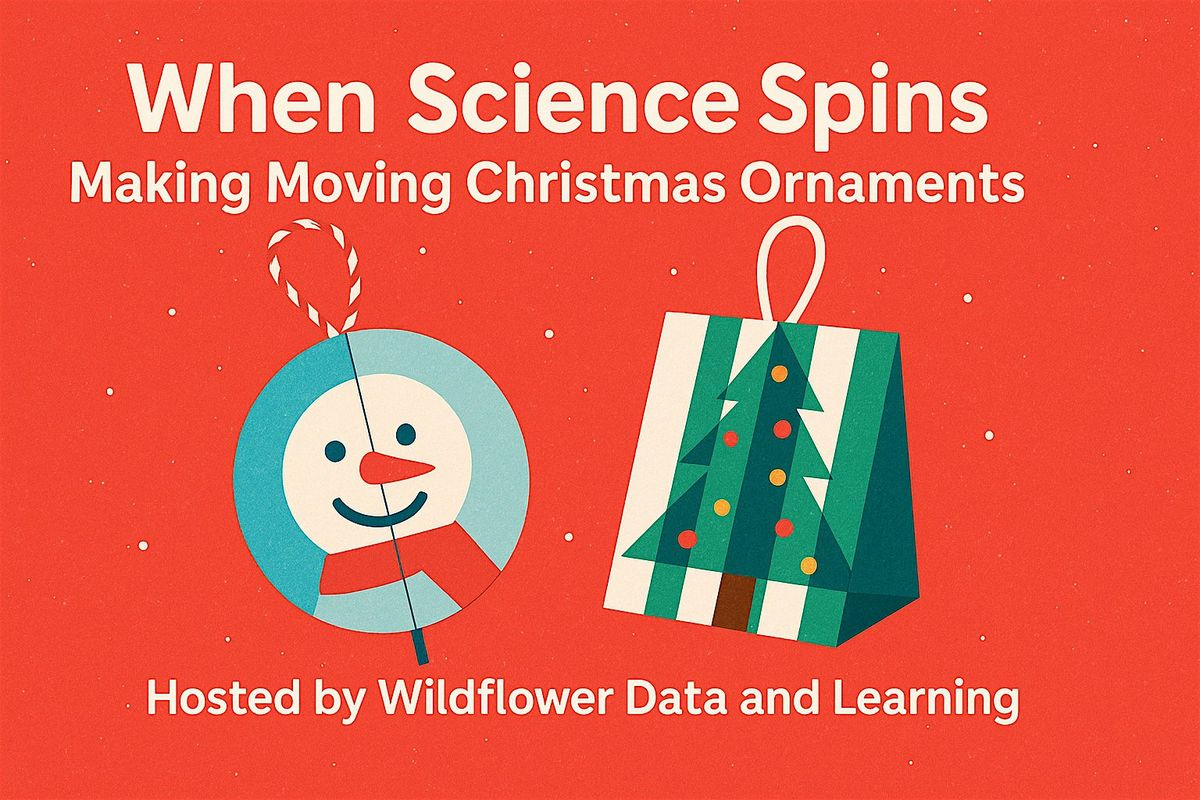 When Science Spins
Making Moving Christmas Ornaments

Hosted by Wildflower Data and Learning